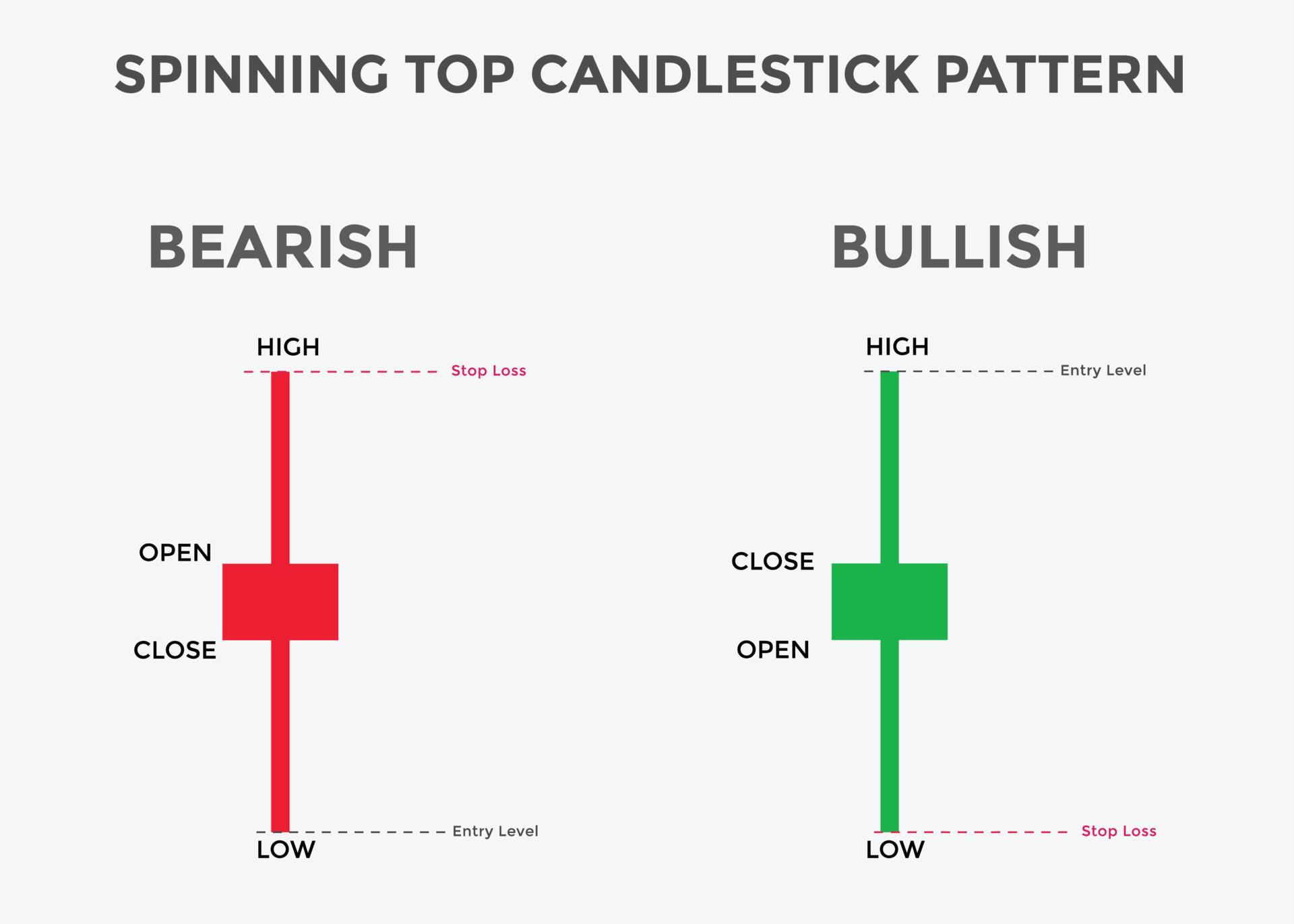 SPINNING TOP CANDLESTICK PATTERN

BEARISH

HIGH
Stop Loss
OPEN
CLOSE
Entry Level
LOW

BULLISH

HIGH
Entry Level
CLOSE
OPEN
Stop Loss
LOW